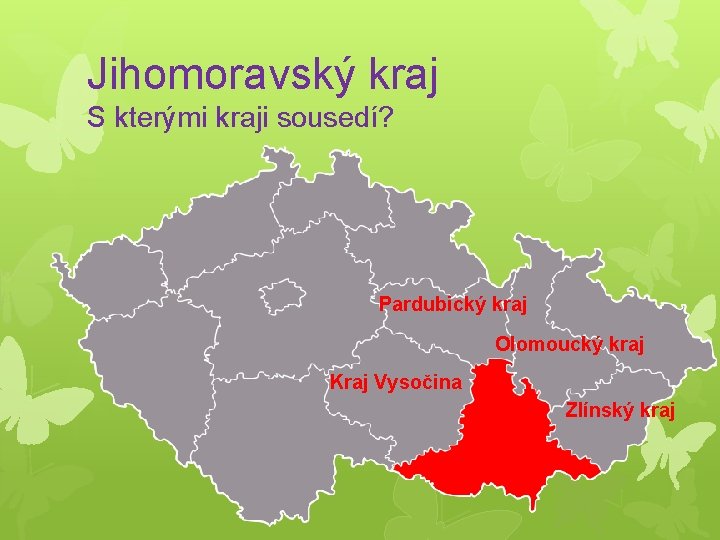 Jihomoravský kraj
S kterými kraji sousedí?

Pardubický kraj
Olomoucký kraj
Kraj Vysočina
Zlínský kraj